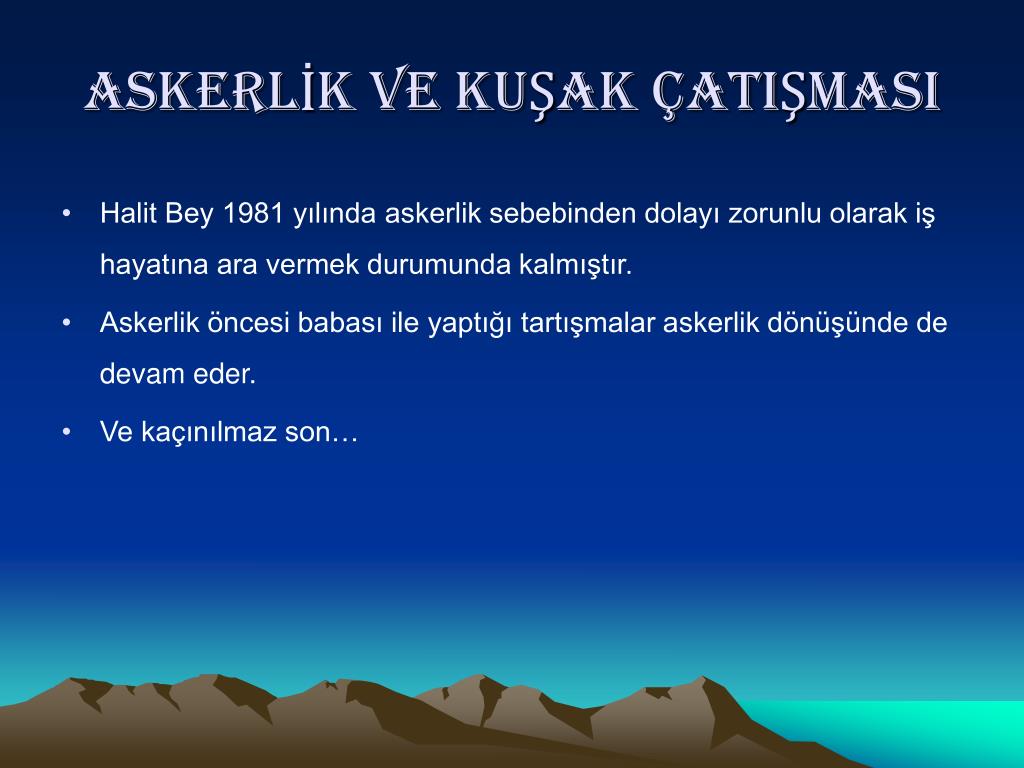 ASKERLİK VE KUŞAK ÇATIŞMASI

• Halit Bey 1981 yılında askerlik sebebinden dolayı zorunlu olarak iş hayatına ara vermek durumunda kalmıştır.

• Askerlik öncesi babası ile yaptığı tartışmalar askerlik dönüşünde de devam eder.

• Ve kaçınılmaz son…